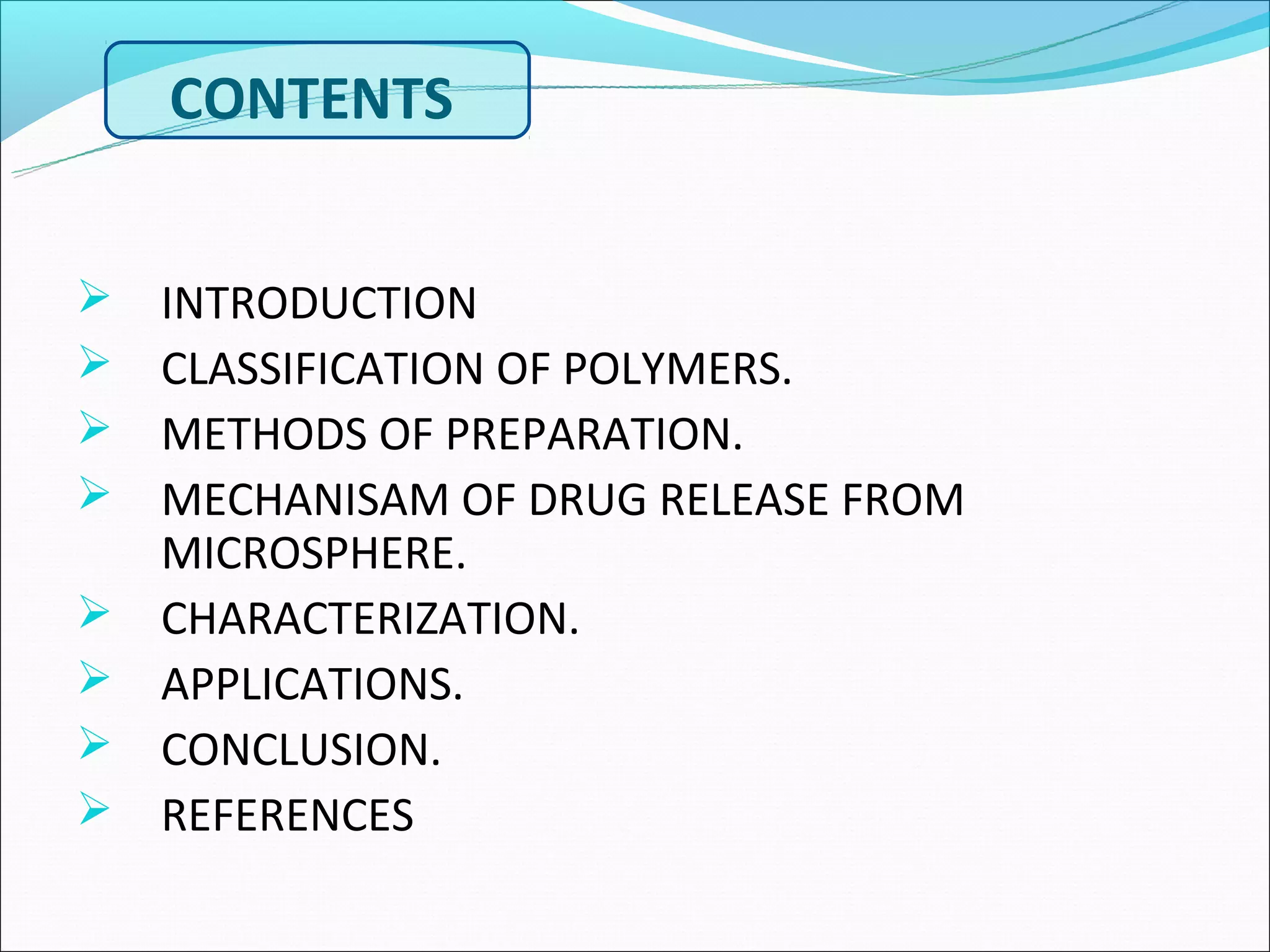 CONTENTS

➢ INTRODUCTION
➢ CLASSIFICATION OF POLYMERS.
➢ METHODS OF PREPARATION.
➢ MECHANISAM OF DRUG RELEASE FROM MICROSPHERE.
➢ CHARACTERIZATION.
➢ APPLICATIONS.
➢ CONCLUSION.
➢ REFERENCES